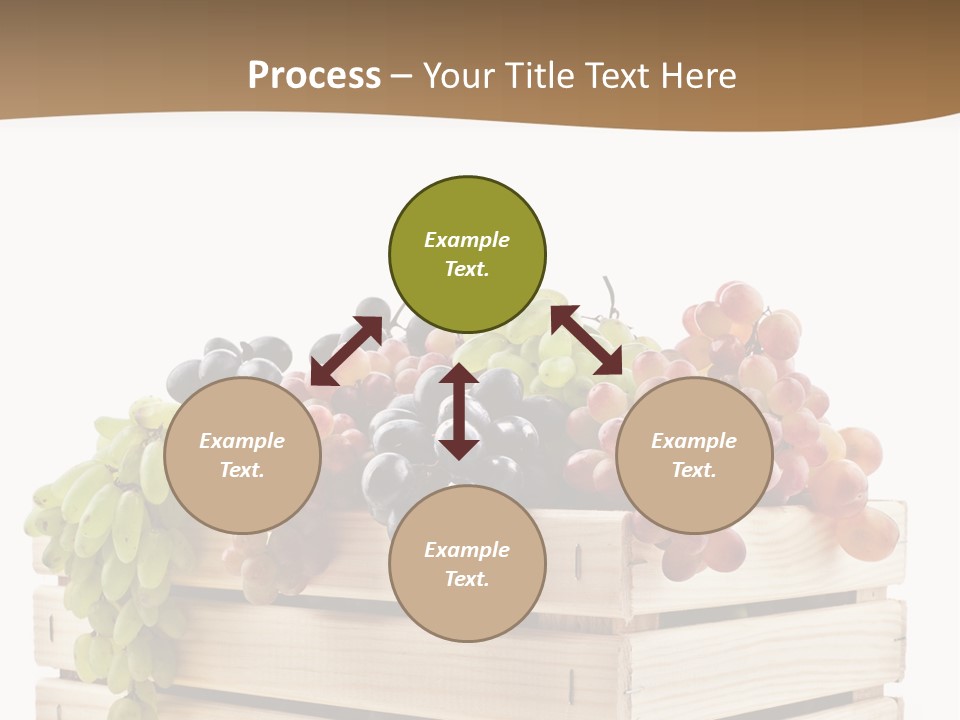 Process – Your Title Text Here

Example Text.

Example Text.

Example Text.

Example Text.